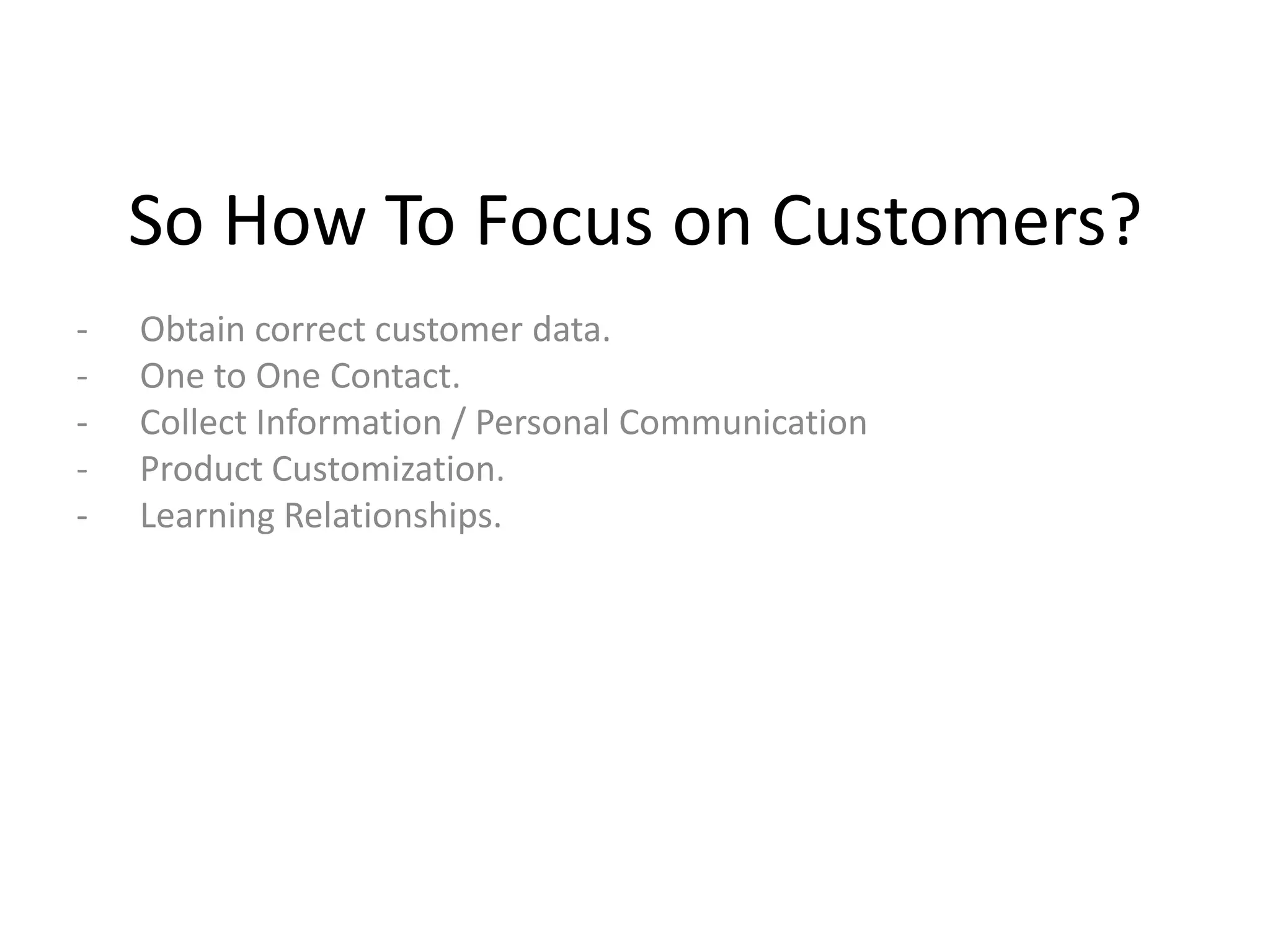 So How To Focus on Customers?

- Obtain correct customer data.
- One to One Contact.
- Collect Information / Personal Communication
- Product Customization.
- Learning Relationships.